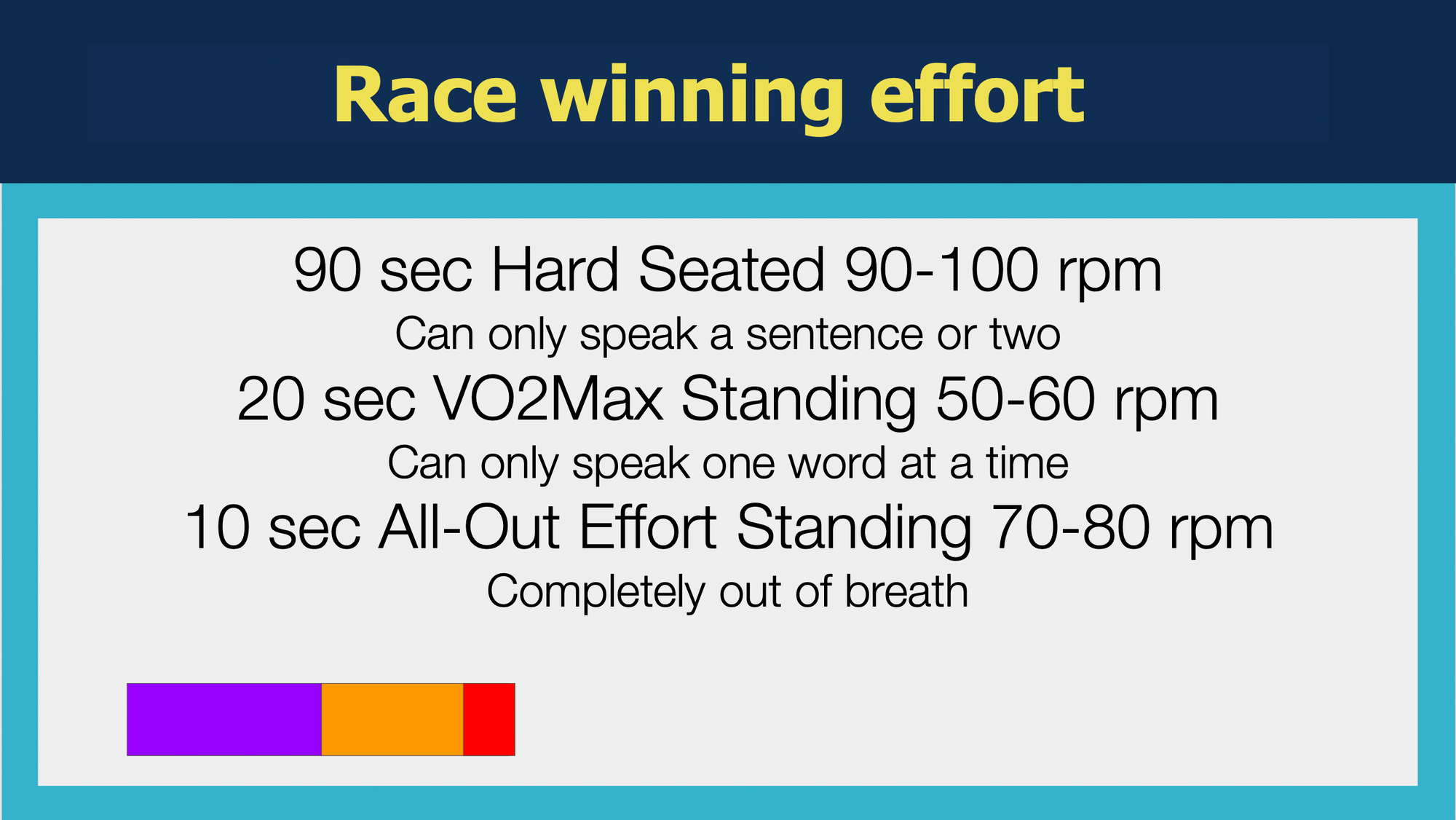 Race winning effort

90 sec Hard Seated 90-100 rpm

Can only speak a sentence or two

20 sec VO2Max Standing 50-60 rpm

Can only speak one word at a time

10 sec All-Out Effort Standing 70-80 rpm

Completely out of breath